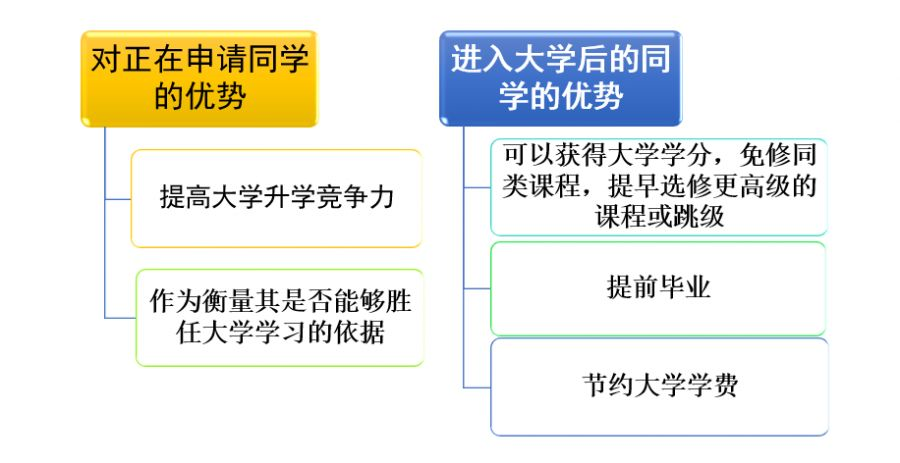 对正在申请同学的优势

提高大学升学竞争力

作为衡量其是否能够胜任大学学习的依据

进入大学后的同学的优势

可以获得大学学分，免修同类课程，提早选修更高级的课程或跳级

提前毕业

节约大学学费